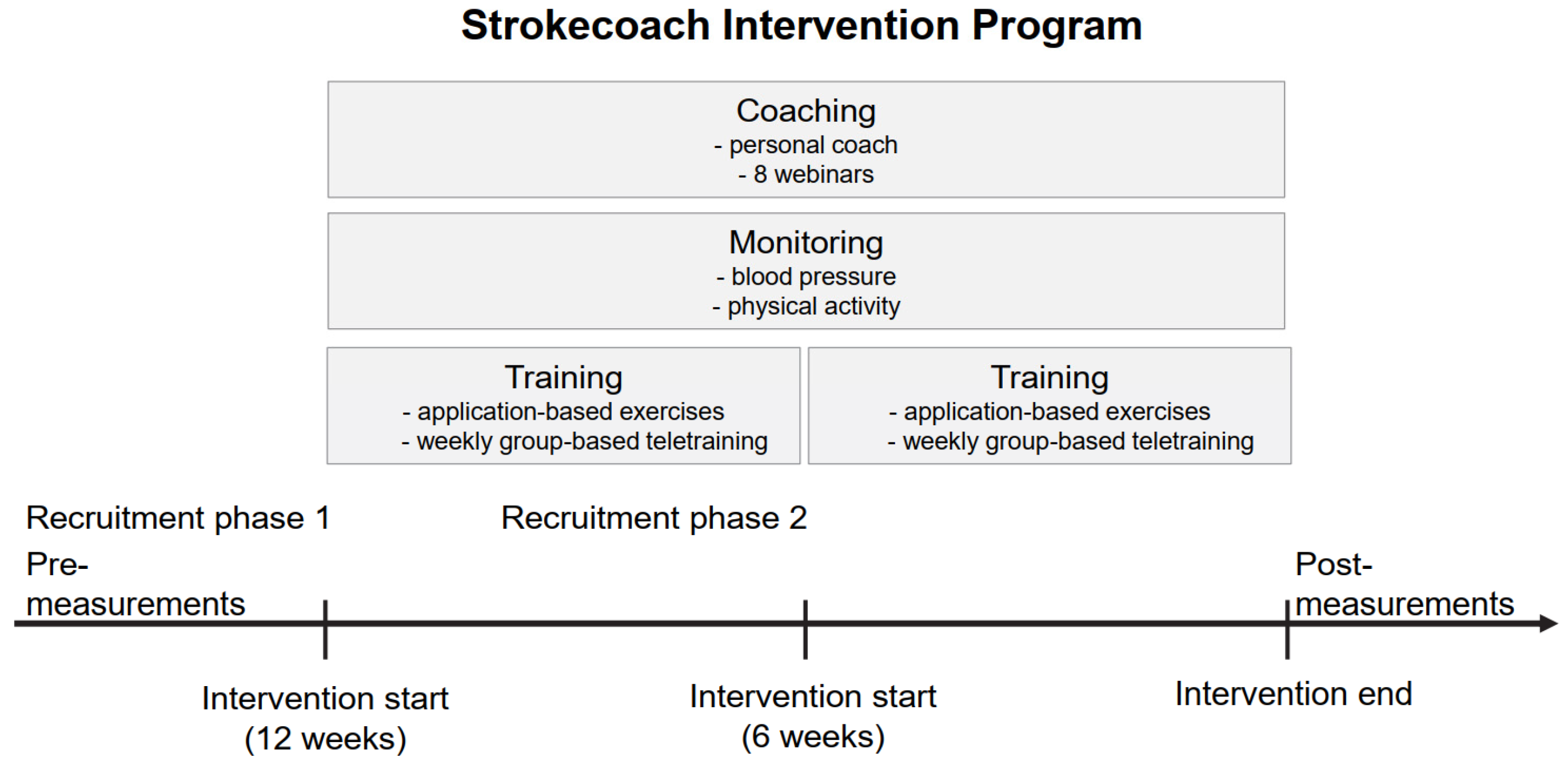 Strokecoach Intervention Program

Coaching
- personal coach
- 8 webinars

Monitoring
- blood pressure
- physical activity

Training
- application-based exercises
- weekly group-based teletraining

Training
- application-based exercises
- weekly group-based teletraining

Recruitment phase 1

Recruitment phase 2

Pre-measurements

Post-measurements

Intervention start (12 weeks)

Intervention start (6 weeks)

Intervention end